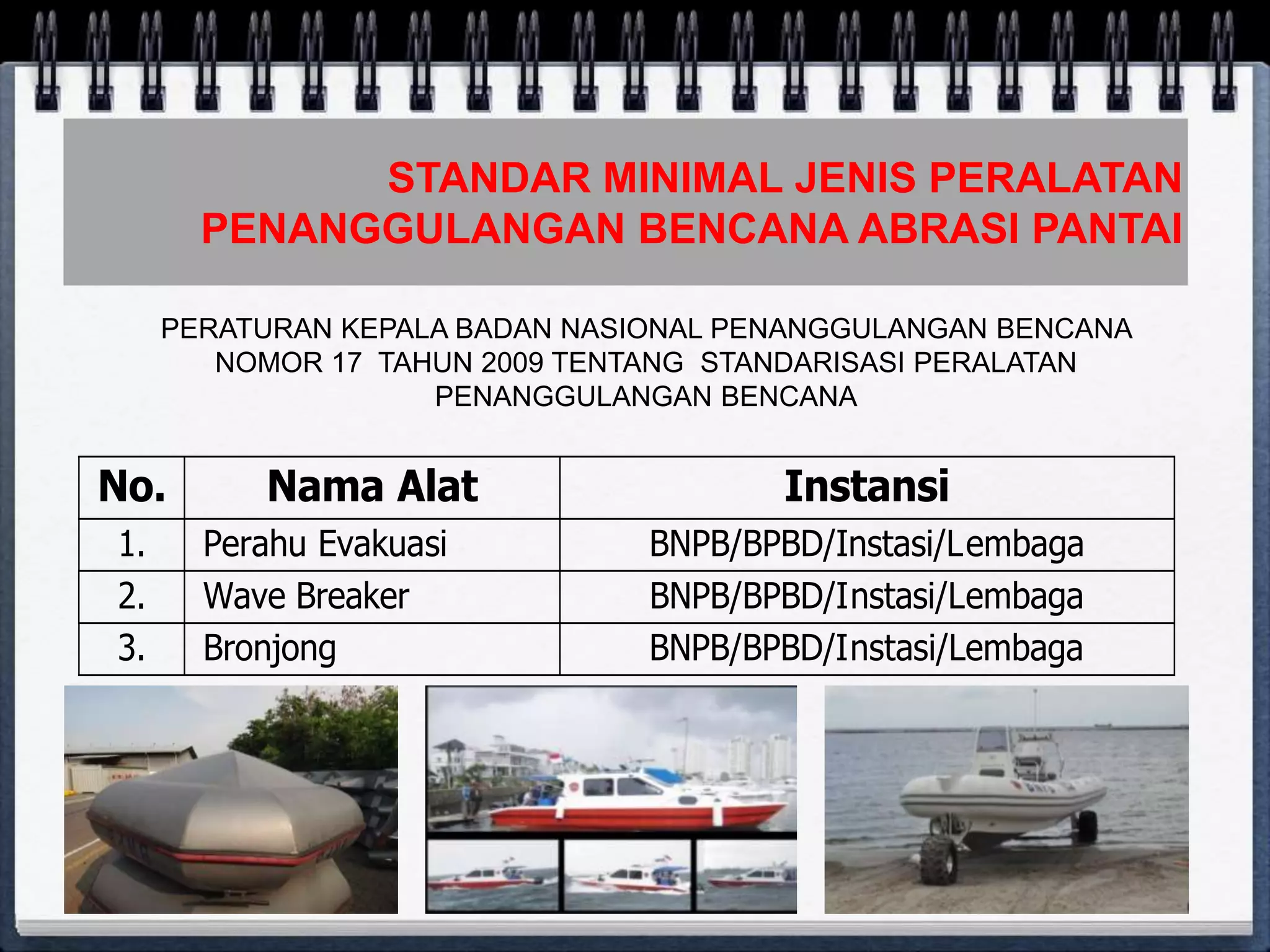 STANDAR MINIMAL JENIS PERALATAN PENANGGULANGAN BENCANA ABRASI PANTAI

PERATURAN KEPALA BADAN NASIONAL PENANGGULANGAN BENCANA NOMOR 17 TAHUN 2009 TENTANG STANDARISASI PERALATAN PENANGGULANGAN BENCANA

| No. | Nama Alat | Instansi |
|---|---|---|
| 1. | Perahu Evakuasi | BNPB/BPBD/Instasi/Lembaga |
| 2. | Wave Breaker | BNPB/BPBD/Instasi/Lembaga |
| 3. | Bronjong | BNPB/BPBD/Instasi/Lembaga |